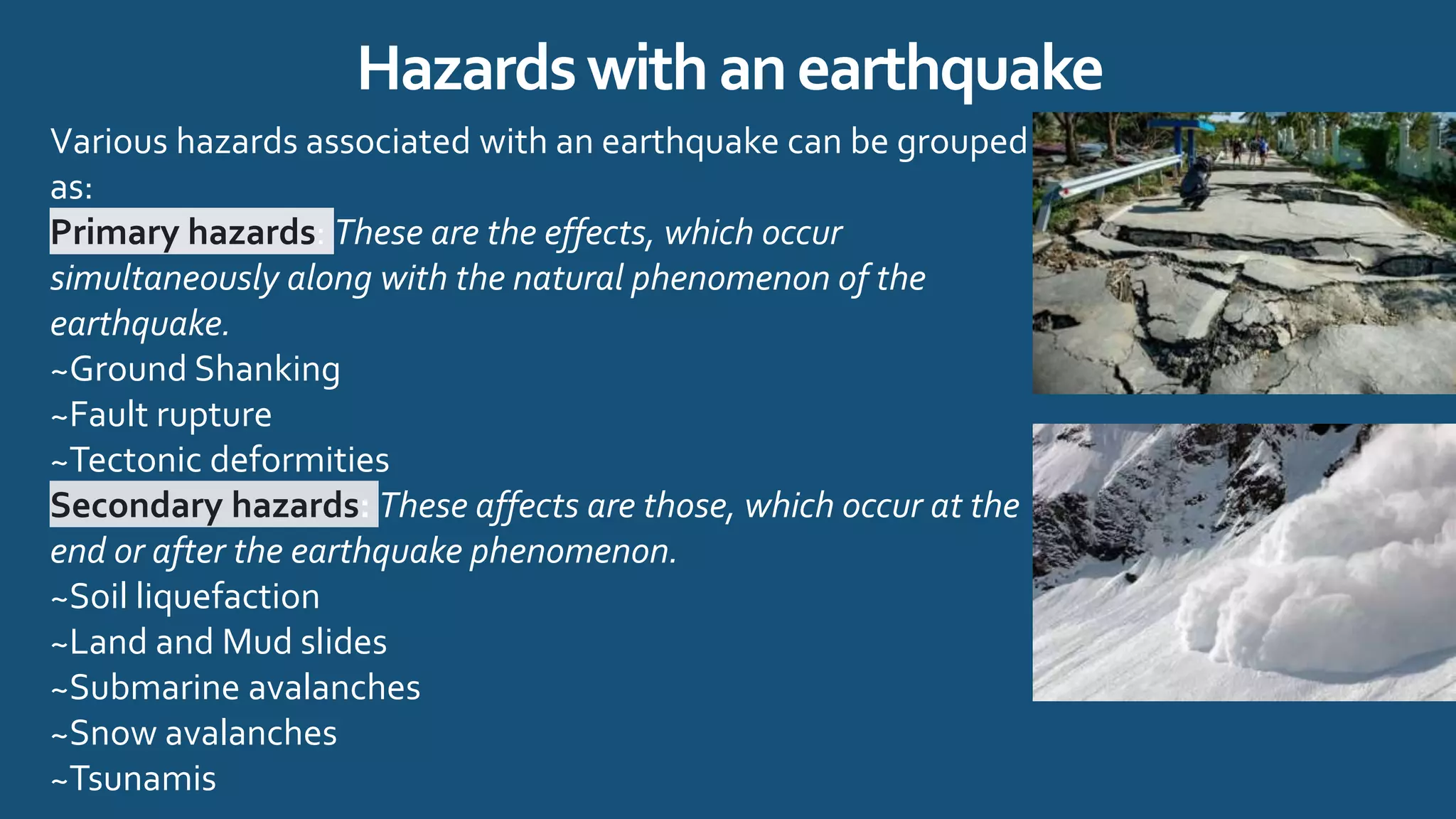 Hazards with an earthquake

Various hazards associated with an earthquake can be grouped as:
Primary hazards: These are the effects, which occur simultaneously along with the natural phenomenon of the earthquake.
~Ground Shanking
~Fault rupture
~Tectonic deformities
Secondary hazards: These affects are those, which occur at the end or after the earthquake phenomenon.
~Soil liquefaction
~Land and Mud slides
~Submarine avalanches
~Snow avalanches
~Tsunamis